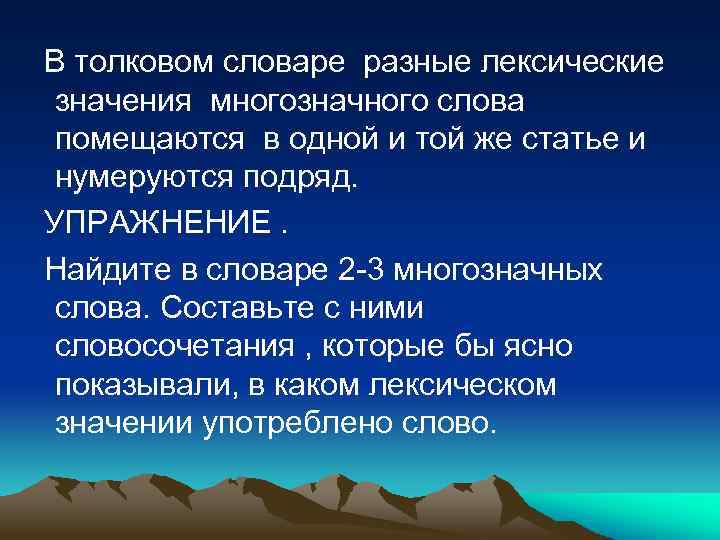 В толковом словаре разные лексические значения многозначного слова помещаются в одной и той же статье и нумеруются подряд.

УПРАЖНЕНИЕ .

Найдите в словаре 2-3 многозначных слова. Составьте с ними словосочетания , которые бы ясно показывали, в каком лексическом значении употреблено слово.